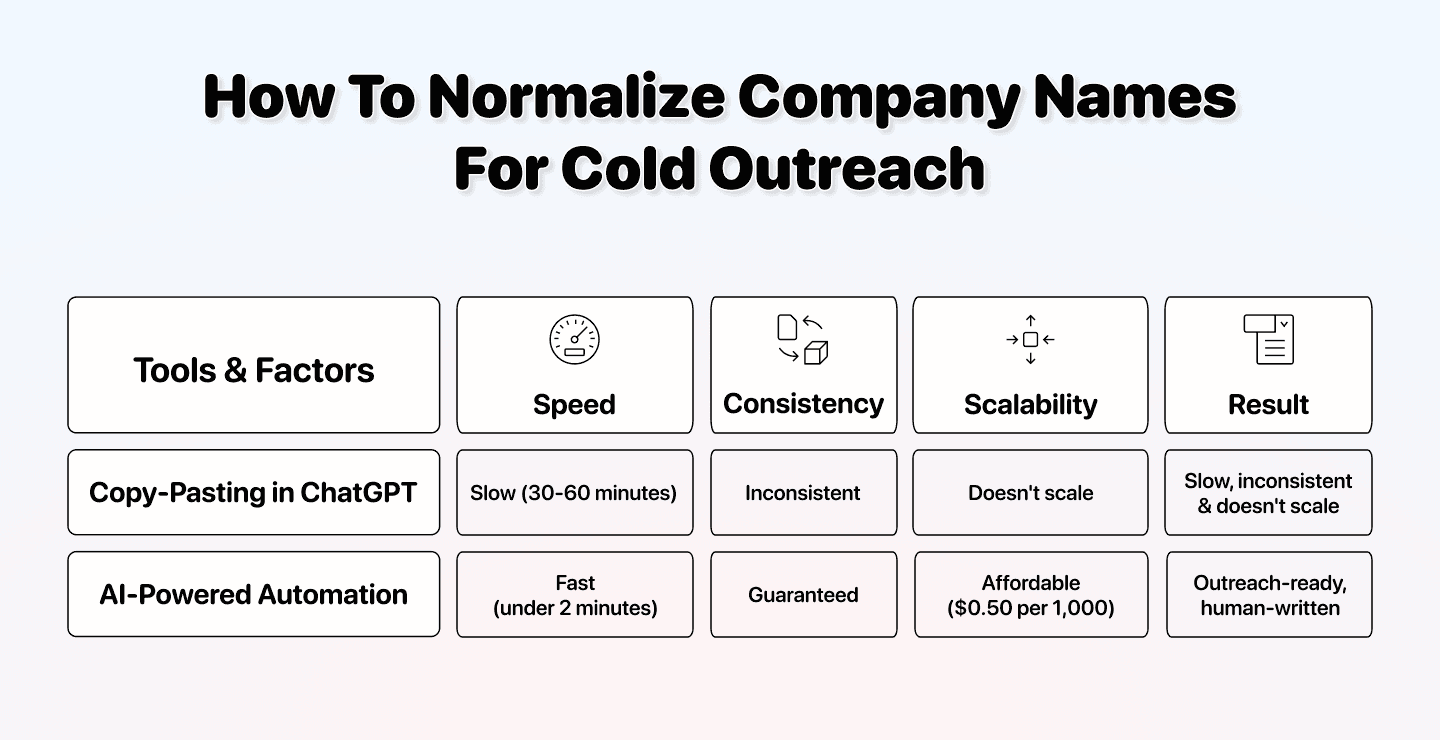 How To Normalize Company Names For Cold Outreach

| Tools & Factors | Speed | Consistency | Scalability | Result |
|---|---|---|---|---|
| Copy-Pasting in ChatGPT | Slow (30-60 minutes) | Inconsistent | Doesn't scale | Slow, inconsistent & doesn't scale |
| AI-Powered Automation | Fast (under 2 minutes) | Guaranteed | Affordable ($0.50 per 1,000) | Outreach-ready, human-written |